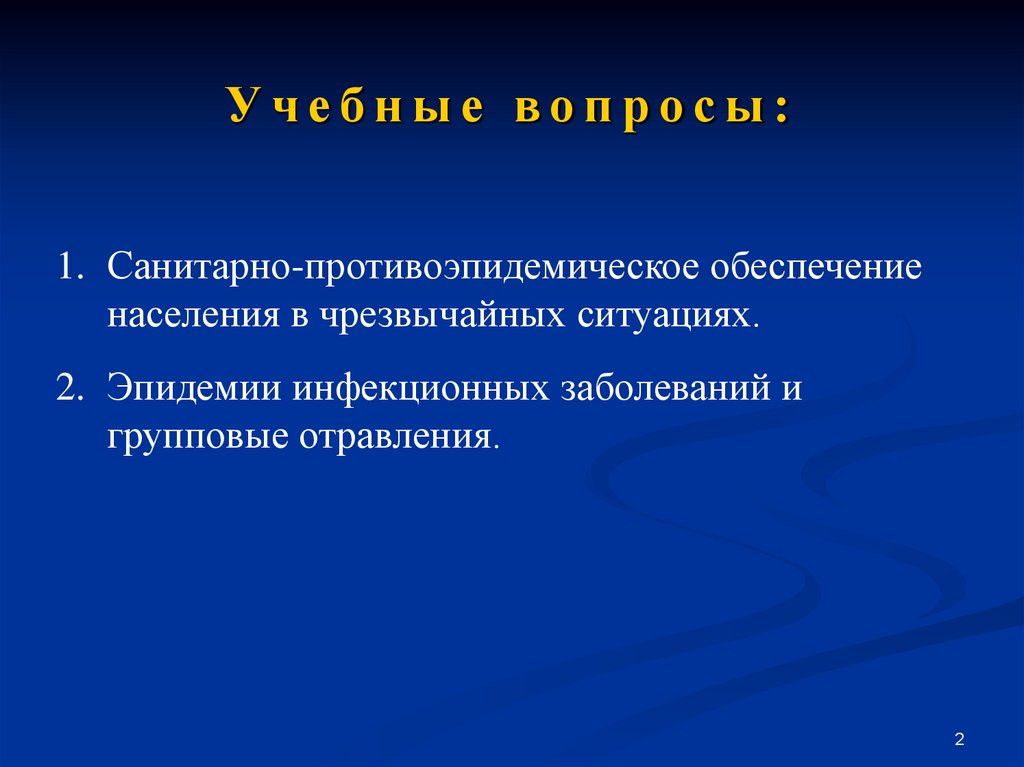 Учебные вопросы:

1. Санитарно-противоэпидемическое обеспечение населения в чрезвычайных ситуациях.

2. Эпидемии инфекционных заболеваний и групповые отравления.

2